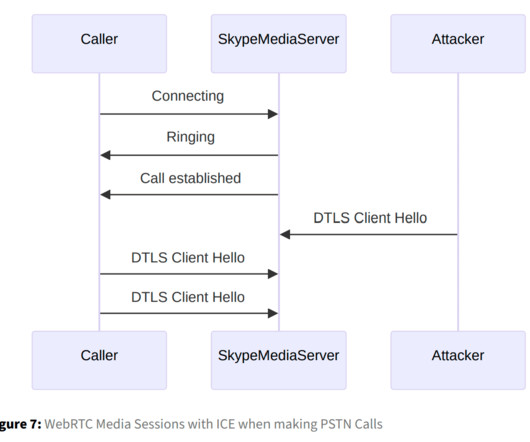 Caller

SkypeMediaServer

Attacker

Connecting

Ringing

Call established

DTLS Client Hello

DTLS Client Hello

DTLS Client Hello

Caller

SkypeMediaServer

Attacker

gure 7: WebRTC Media Sessions with ICE when making PSTN Calls